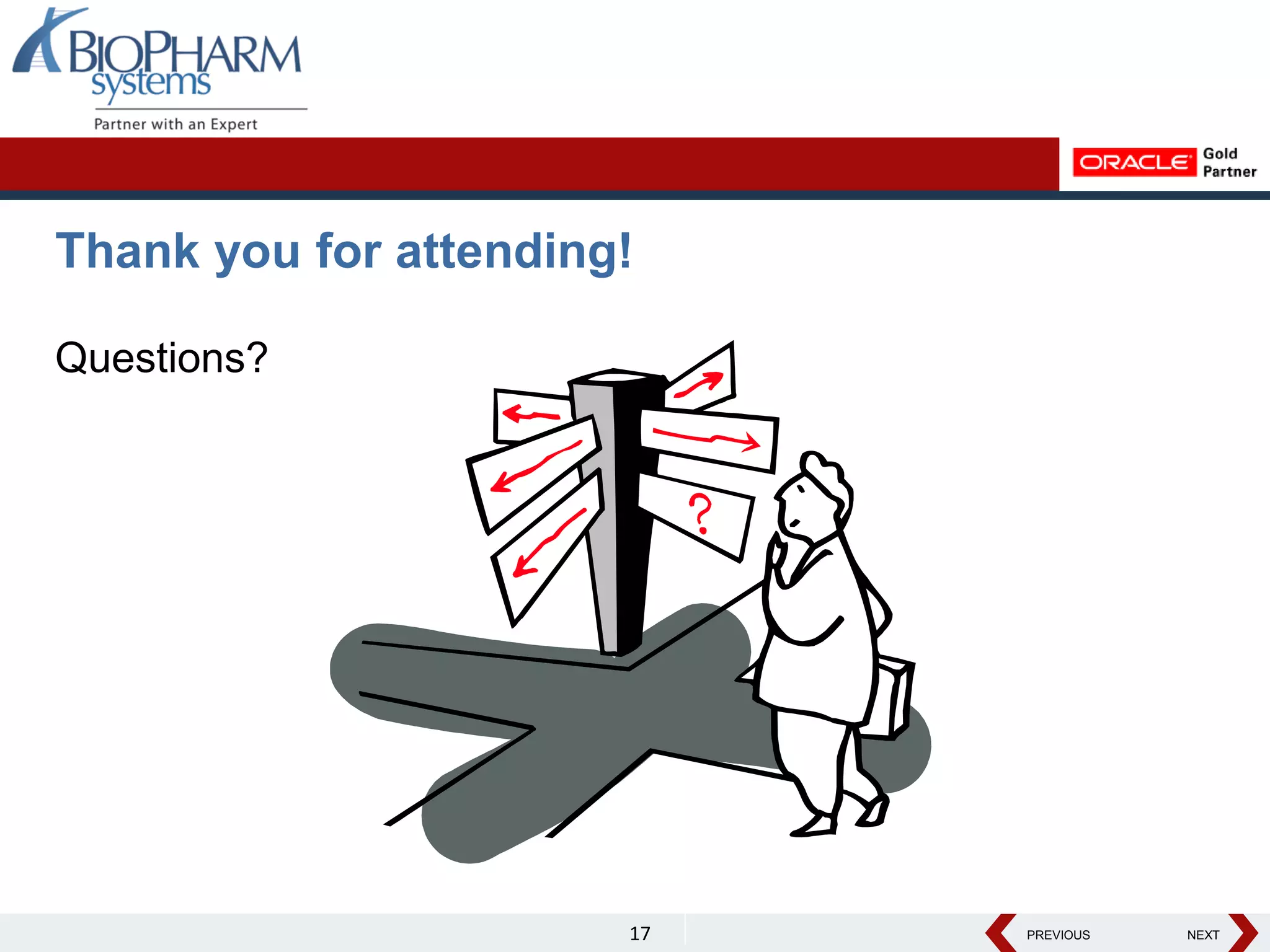 BIOPHARM systems

Partner with an Expert

ORACLE Gold Partner

Thank you for attending!

Questions?

?

17

PREVIOUS

NEXT